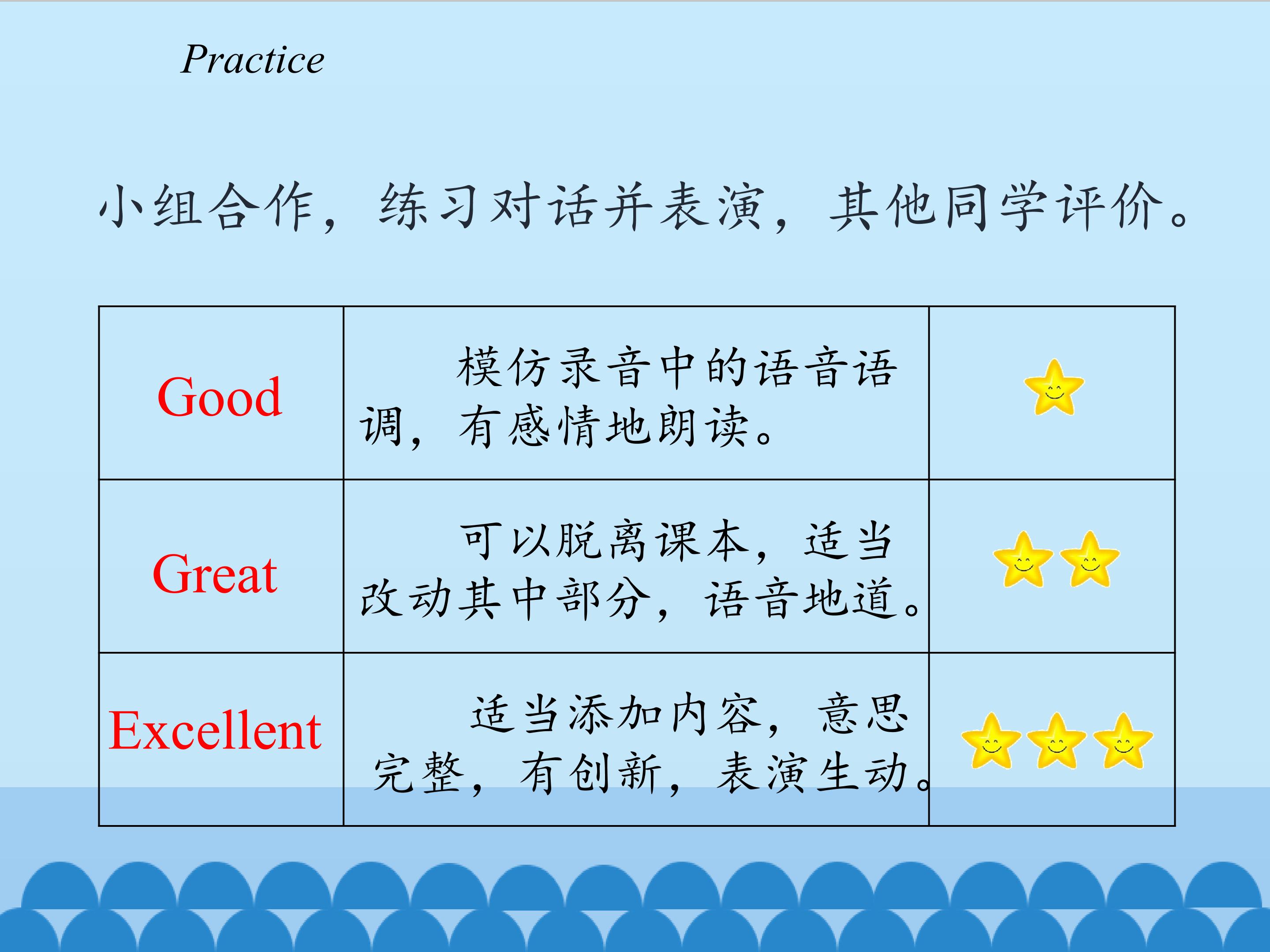 Practice

小组合作，练习对话并表演，其他同学评价。

| Good | 模仿录音中的语音语调，有感情地朗读。 | |
|---|---|---|
| Great | 可以脱离课本，适当改动其中部分，语音地道。 | |
| Excellent | 适当添加内容，意思完整，有创新，表演生动。 | |